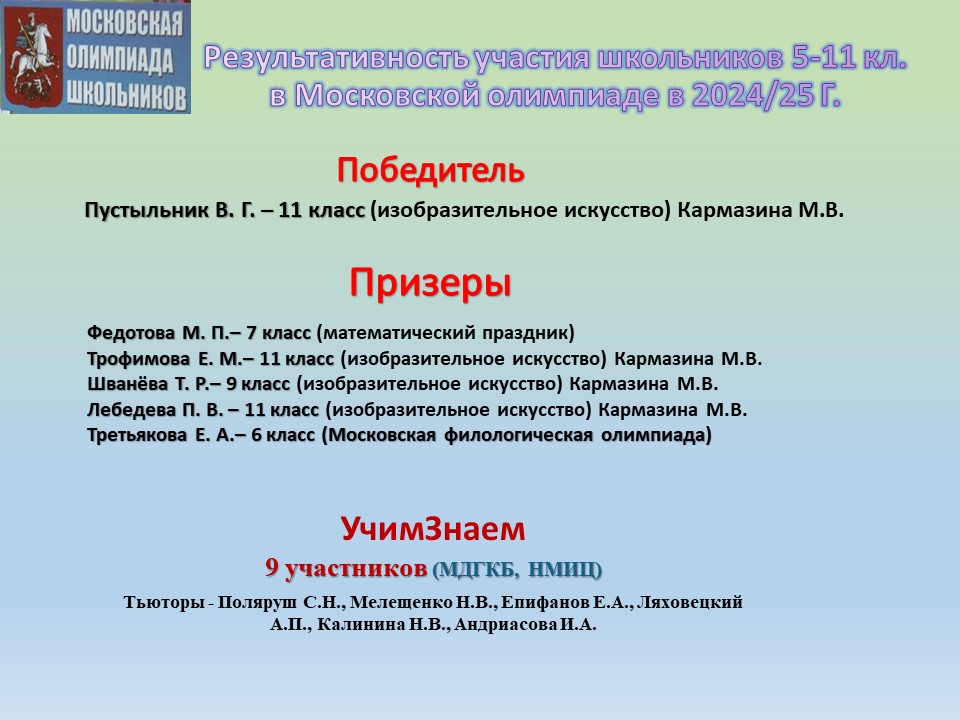 МОСКОВСКАЯ ОЛИМПИАДА ШКОЛЬНИКОВ

Результативность участия школьников 5-11 кл. в Московской олимпиаде в 2024/25 Г.

Победитель

Пустыльник В. Г. – 11 класс (изобразительное искусство) Кармазина М.В.

Призеры

Федотова М. П.– 7 класс (математический праздник)
Трофимова Е. М.– 11 класс (изобразительное искусство) Кармазина М.В.
Шванёва Т. Р.– 9 класс (изобразительное искусство) Кармазина М.В.
Лебедева П. В. – 11 класс (изобразительное искусство) Кармазина М.В.
Третьякова Е. А.– 6 класс (Московская филологическая олимпиада)

УчимЗнаем

9 участников (МДГКБ, НМИЦ)

Тьюторы - Поляруш С.Н., Мелещенко Н.В., Епифанов Е.А., Ляховецкий А.П., Калинина Н.В., Андриасова И.А.